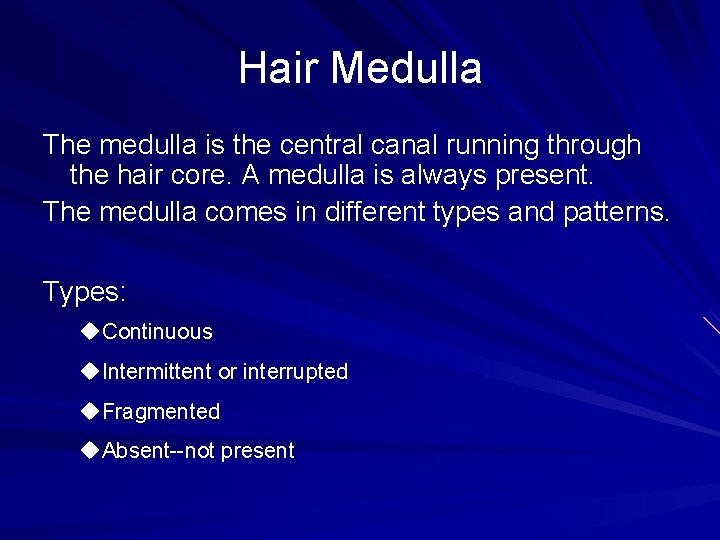 Hair Medulla

The medulla is the central canal running through the hair core. A medulla is always present.

The medulla comes in different types and patterns.

Types:

◆Continuous

◆Intermittent or interrupted

◆Fragmented

◆Absent--not present